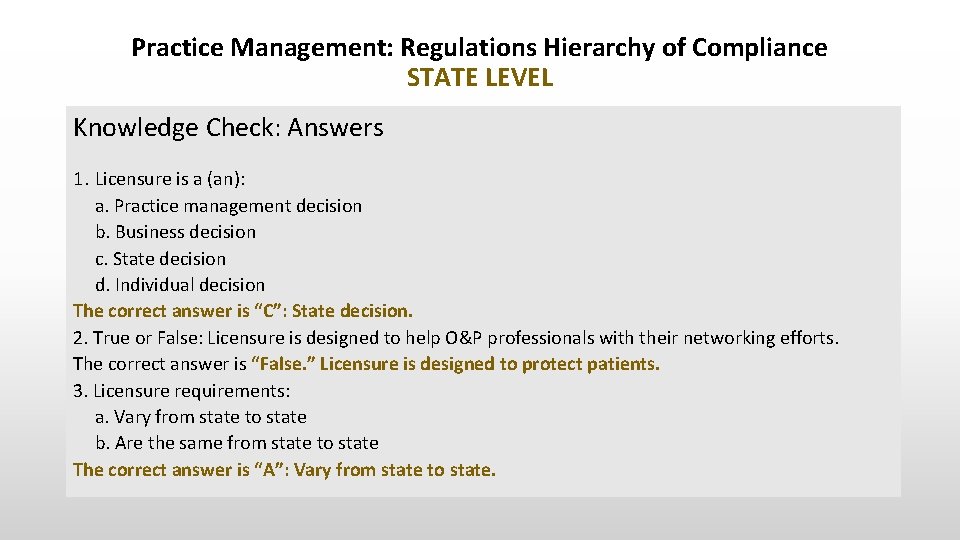 Practice Management: Regulations Hierarchy of Compliance
STATE LEVEL

Knowledge Check: Answers

1. Licensure is a (an):
a. Practice management decision
b. Business decision
c. State decision
d. Individual decision
The correct answer is “C”: State decision.
2. True or False: Licensure is designed to help O&P professionals with their networking efforts.
The correct answer is “False.” Licensure is designed to protect patients.
3. Licensure requirements:
a. Vary from state to state
b. Are the same from state to state
The correct answer is “A”: Vary from state to state.